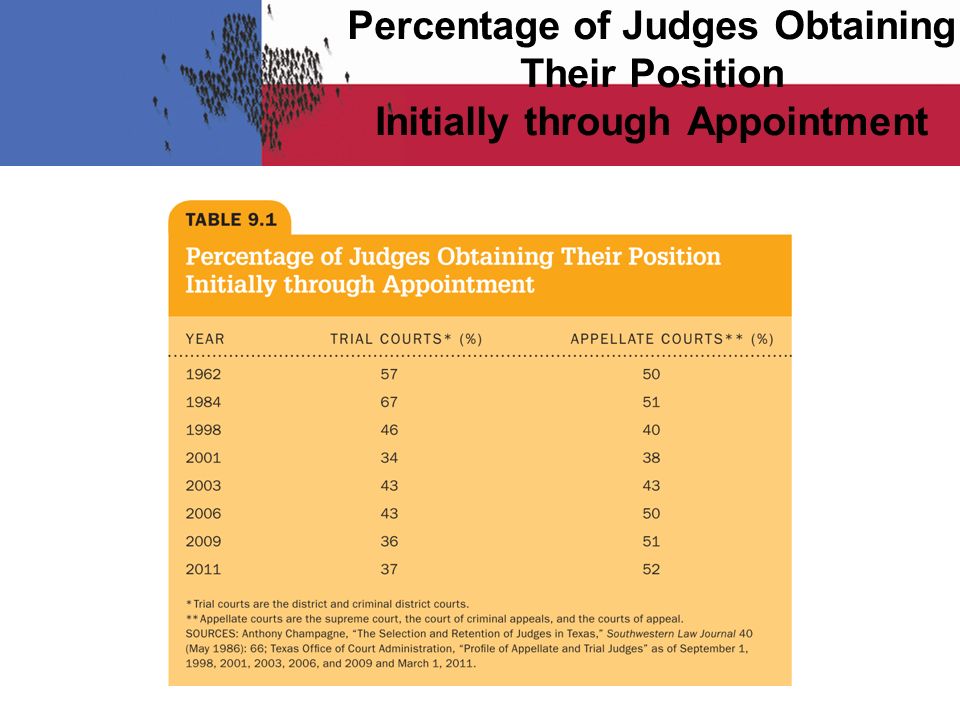 Percentage of Judges Obtaining Their Position Initially through Appointment

TABLE 9.1

Percentage of Judges Obtaining Their Position Initially through Appointment

| YEAR | TRIAL COURTS* (%) | APPELLATE COURTS** (%) |
|---|---|---|
| 1962 | 57 | 50 |
| 1984 | 67 | 51 |
| 1998 | 46 | 40 |
| 2001 | 34 | 38 |
| 2003 | 43 | 43 |
| 2006 | 43 | 50 |
| 2009 | 36 | 51 |
| 2011 | 37 | 52 |

*Trial courts are the district and criminal district courts.
**Appellate courts are the supreme court, the court of criminal appeals, and the courts of appeal.
SOURCES: Anthony Champagne, "The Selection and Retention of Judges in Texas," Southwestern Law Journal 40 (May 1986): 66; Texas Office of Court Administration, "Profile of Appellate and Trial Judges" as of September 1, 1998, 2001, 2003, 2006, and 2009 and March 1, 2011.